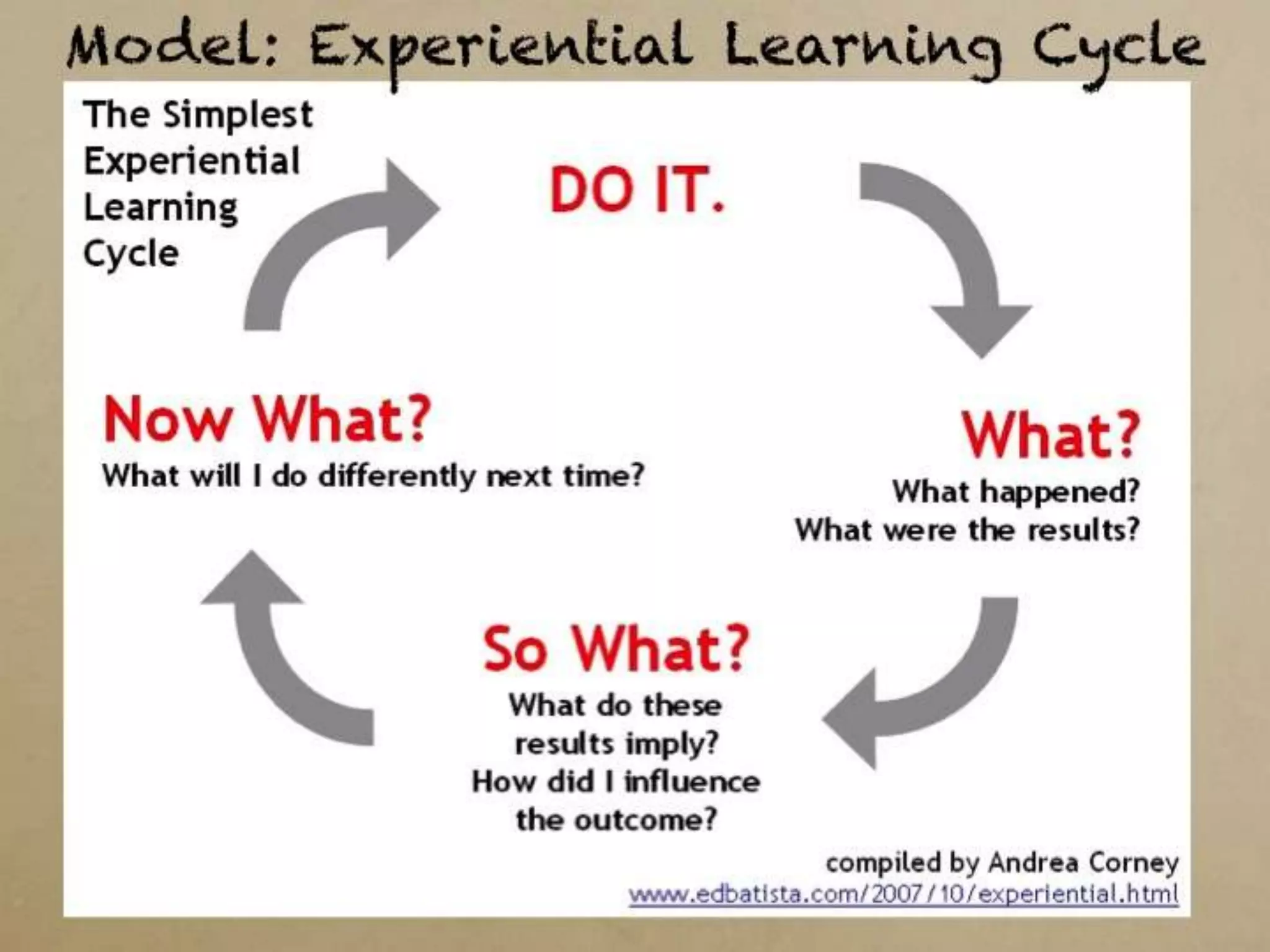 Model: Experiential Learning Cycle

The Simplest Experiential Learning Cycle

DO IT.

What?
What happened?
What were the results?

So What?
What do these results imply?
How did I influence the outcome?

Now What?
What will I do differently next time?

compiled by Andrea Corney
www.edbatista.com/2007/10/experiential.html